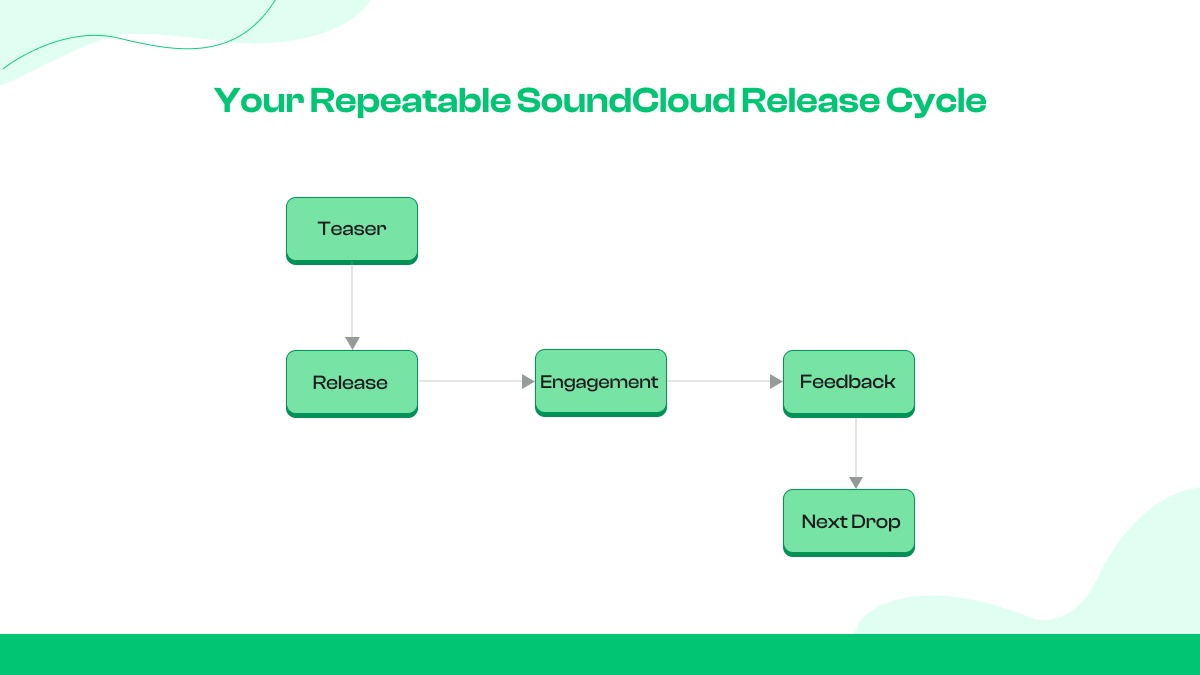 Your Repeatable SoundCloud Release Cycle

Teaser

Release

Engagement

Feedback

Next Drop